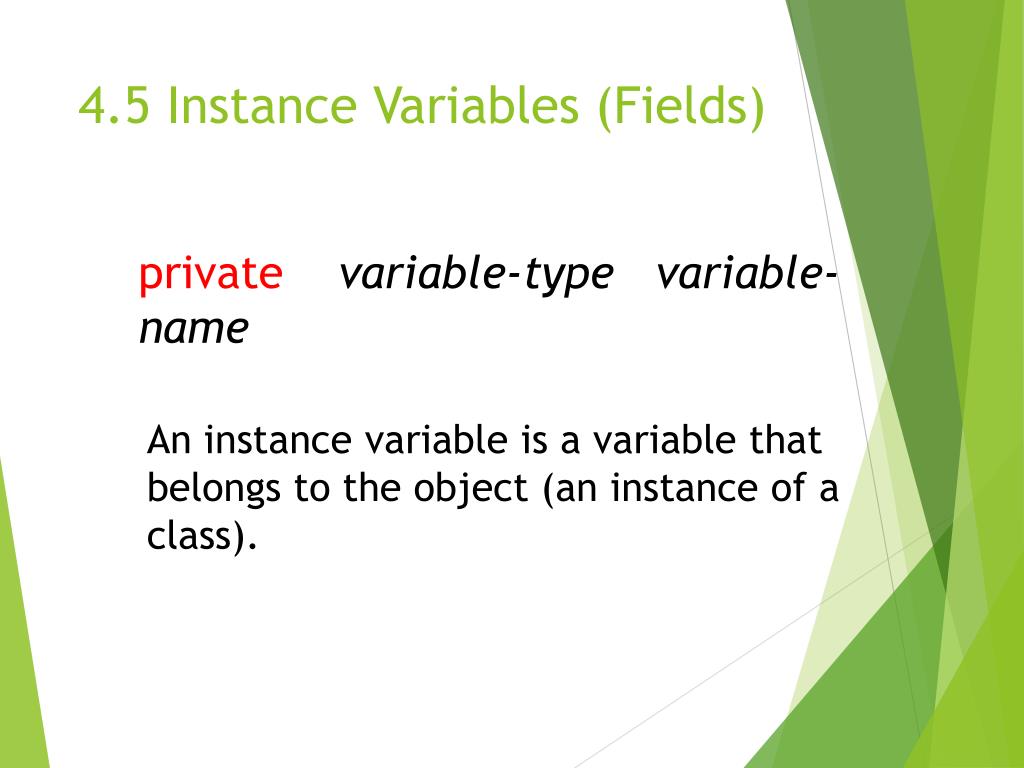 4.5 Instance Variables (Fields)

private variable-type variable-name

An instance variable is a variable that belongs to the object (an instance of a class).